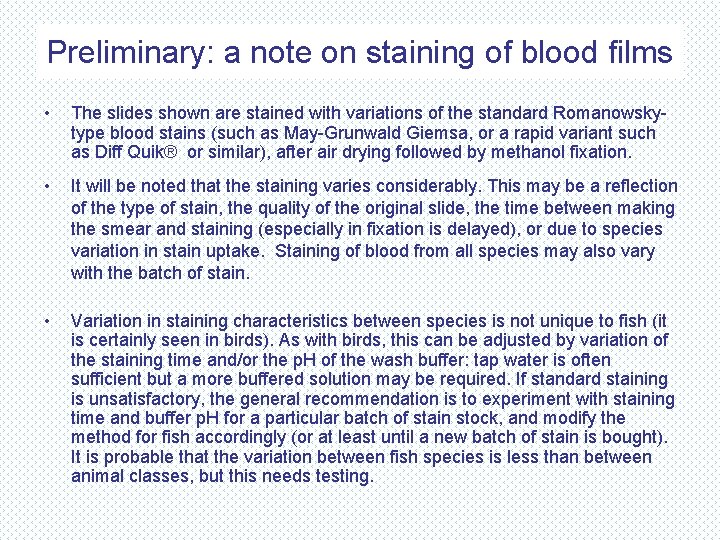 Preliminary: a note on staining of blood films

• The slides shown are stained with variations of the standard Romanowsky-type blood stains (such as May-Grunwald Giemsa, or a rapid variant such as Diff Quik® or similar), after air drying followed by methanol fixation.

• It will be noted that the staining varies considerably. This may be a reflection of the type of stain, the quality of the original slide, the time between making the smear and staining (especially in fixation is delayed), or due to species variation in stain uptake. Staining of blood from all species may also vary with the batch of stain.

• Variation in staining characteristics between species is not unique to fish (it is certainly seen in birds). As with birds, this can be adjusted by variation of the staining time and/or the pH of the wash buffer: tap water is often sufficient but a more buffered solution may be required. If standard staining is unsatisfactory, the general recommendation is to experiment with staining time and buffer pH for a particular batch of stain stock, and modify the method for fish accordingly (or at least until a new batch of stain is bought). It is probable that the variation between fish species is less than between animal classes, but this needs testing.